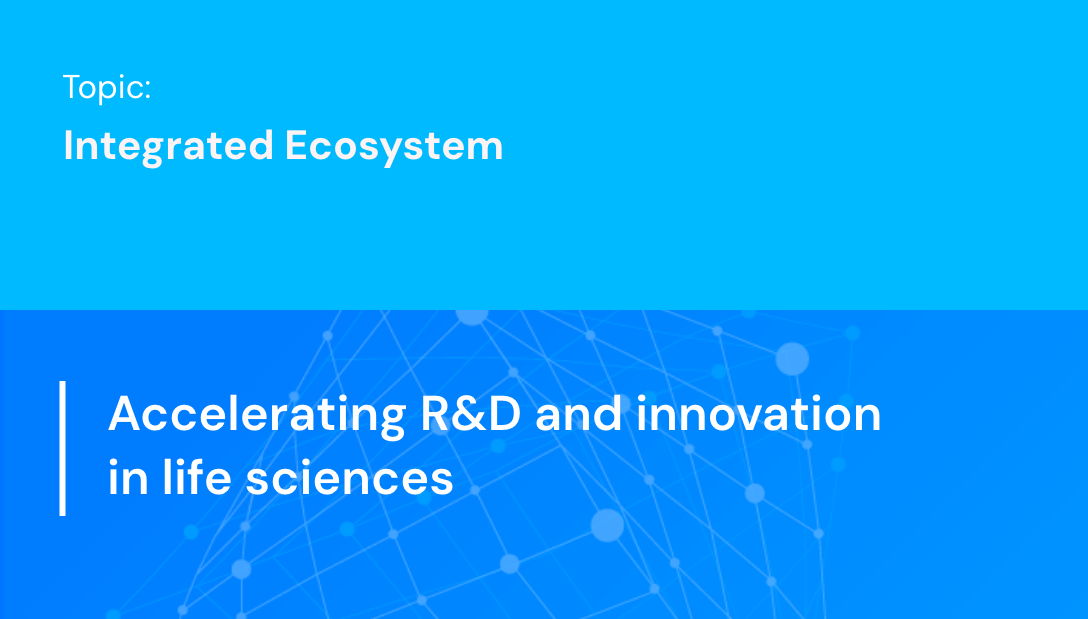 Topic:

Integrated Ecosystem

Accelerating R&D and innovation in life sciences